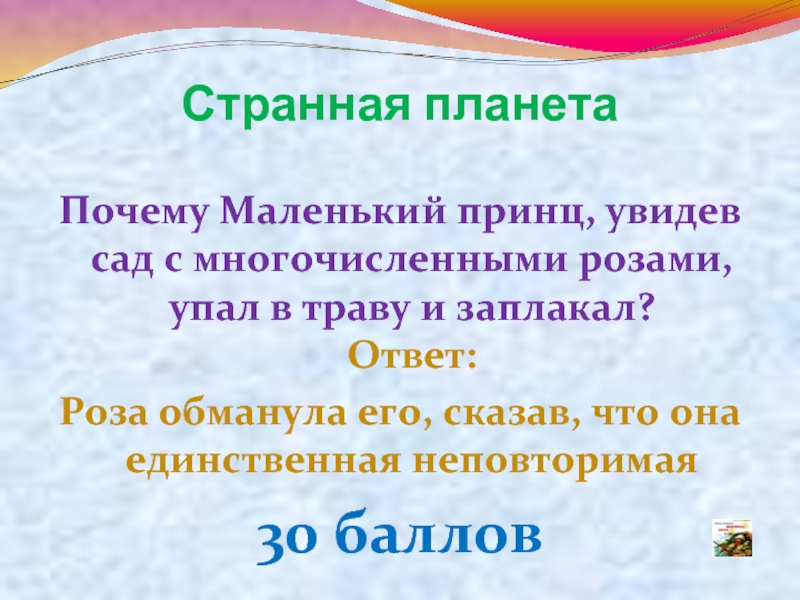 Странная планета

Почему Маленький принц, увидев сад с многочисленными розами, упал в траву и заплакал?

Ответ:

Роза обманула его, сказав, что она единственная неповторимая

30 баллов